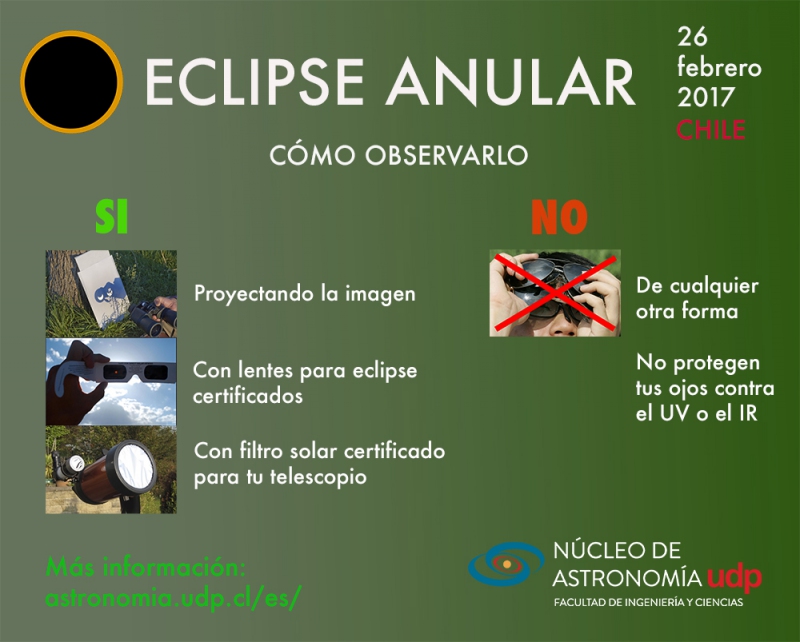 ECLIPSE ANULAR

26 febrero 2017 CHILE

CÓMO OBSERVARLO

SI

Proyectando la imagen

Con lentes para eclipse certificados

Con filtro solar certificado para tu telescopio

NO

De cualquier otra forma

No protegen tus ojos contra el UV o el IR

Más información: astronomia.udp.cl/es/

NÚCLEO DE ASTRONOMÍA udp
FACULTAD DE INGENIERÍA Y CIENCIAS